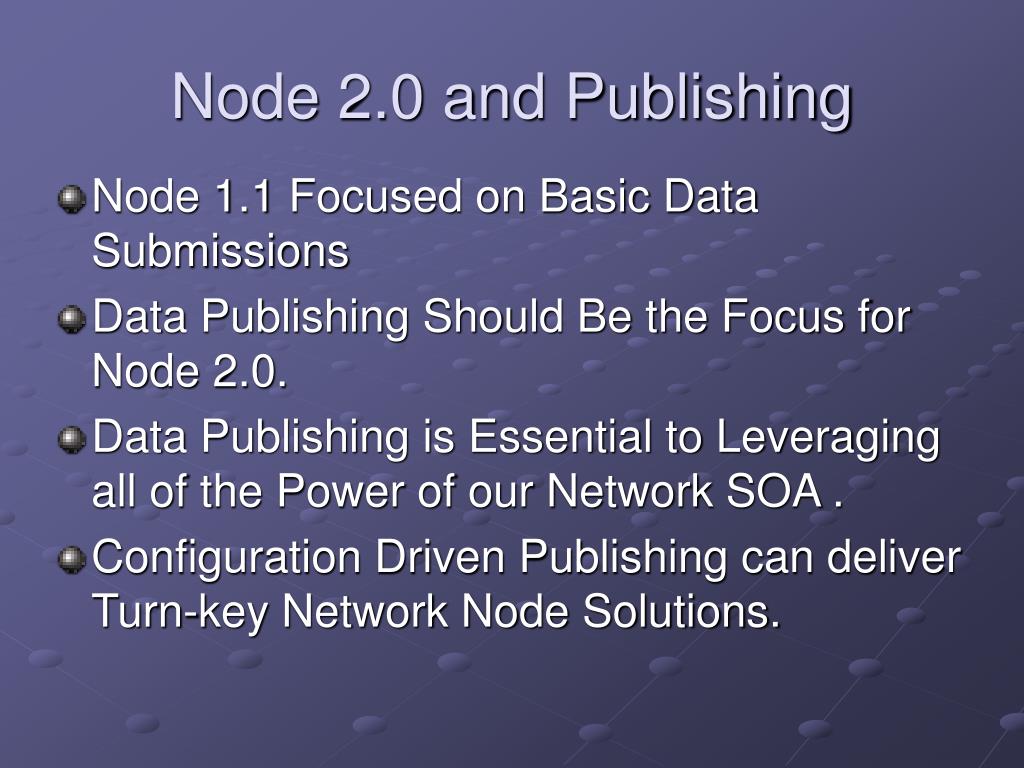 Node 2.0 and Publishing

Node 1.1 Focused on Basic Data Submissions

Data Publishing Should Be the Focus for Node 2.0.

Data Publishing is Essential to Leveraging all of the Power of our Network SOA .

Configuration Driven Publishing can deliver Turn-key Network Node Solutions.